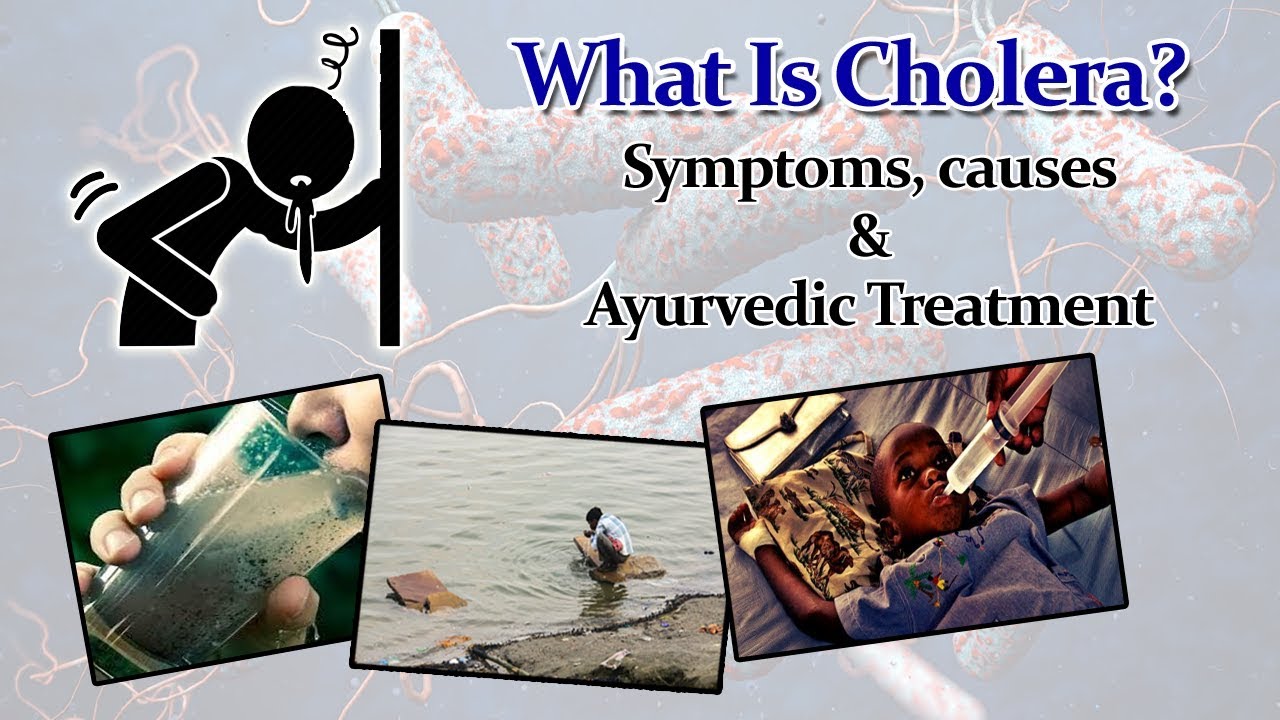 What Is Cholera?

Symptoms, causes
&
Ayurvedic Treatment